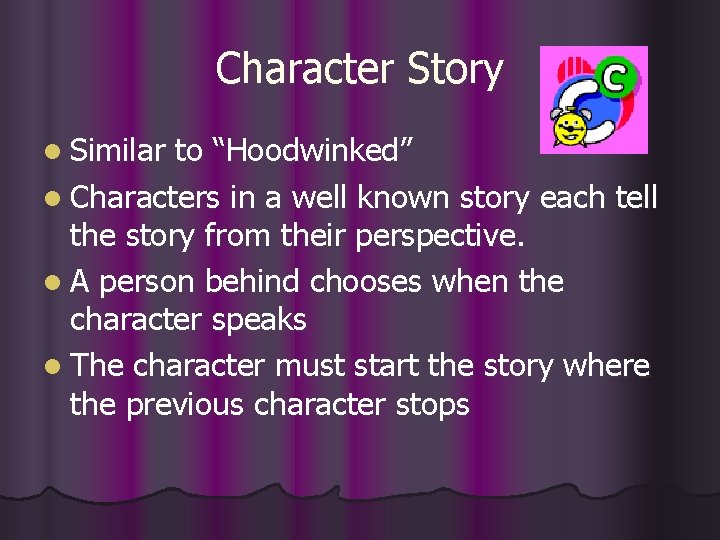 Character Story

C

- Similar to “Hoodwinked”
- Characters in a well known story each tell the story from their perspective.
- A person behind chooses when the character speaks
- The character must start the story where the previous character stops